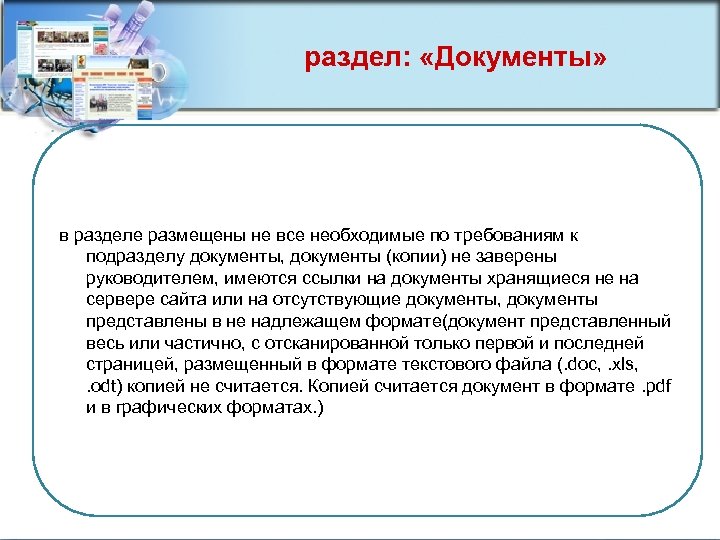 раздел: «Документы»

в разделе размещены не все необходимые по требованиям к подразделу документы, документы (копии) не заверены руководителем, имеются ссылки на документы хранящиеся не на сервере сайта или на отсутствующие документы, документы представлены в не надлежащем формате(документ представленный весь или частично, с отсканированной только первой и последней страницей, размещенный в формате текстового файла (.doc, .xls, .odt) копией не считается. Копией считается документ в формате .pdf и в графических форматах.)